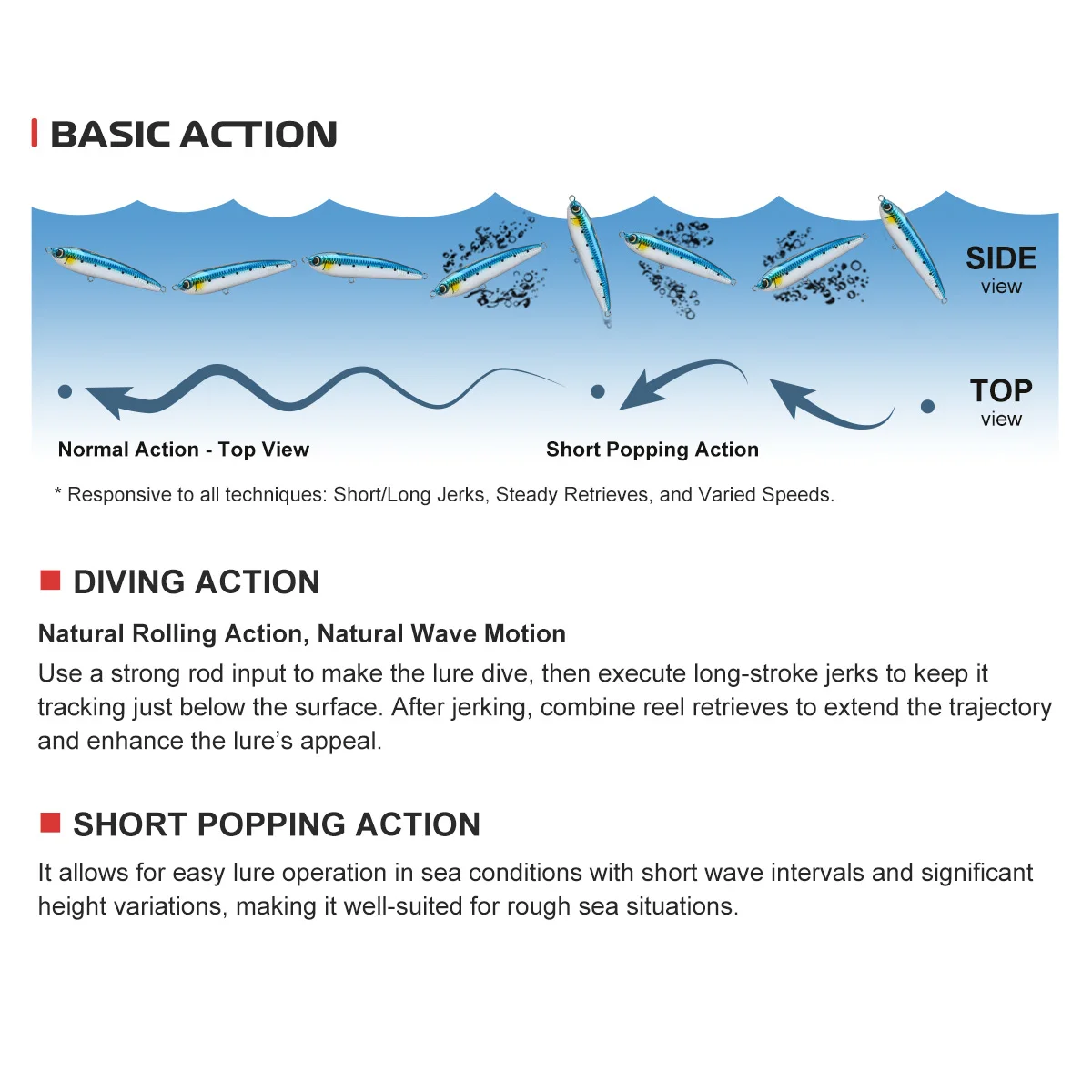 BASIC ACTION

SIDE
view

TOP
view

Normal Action - Top View

Short Popping Action

* Responsive to all techniques: Short/Long Jerks, Steady Retrieves, and Varied Speeds.

DIVING ACTION

Natural Rolling Action, Natural Wave Motion

Use a strong rod input to make the lure dive, then execute long-stroke jerks to keep it tracking just below the surface. After jerking, combine reel retrieves to extend the trajectory and enhance the lure's appeal.

SHORT POPPING ACTION

It allows for easy lure operation in sea conditions with short wave intervals and significant height variations, making it well-suited for rough sea situations.